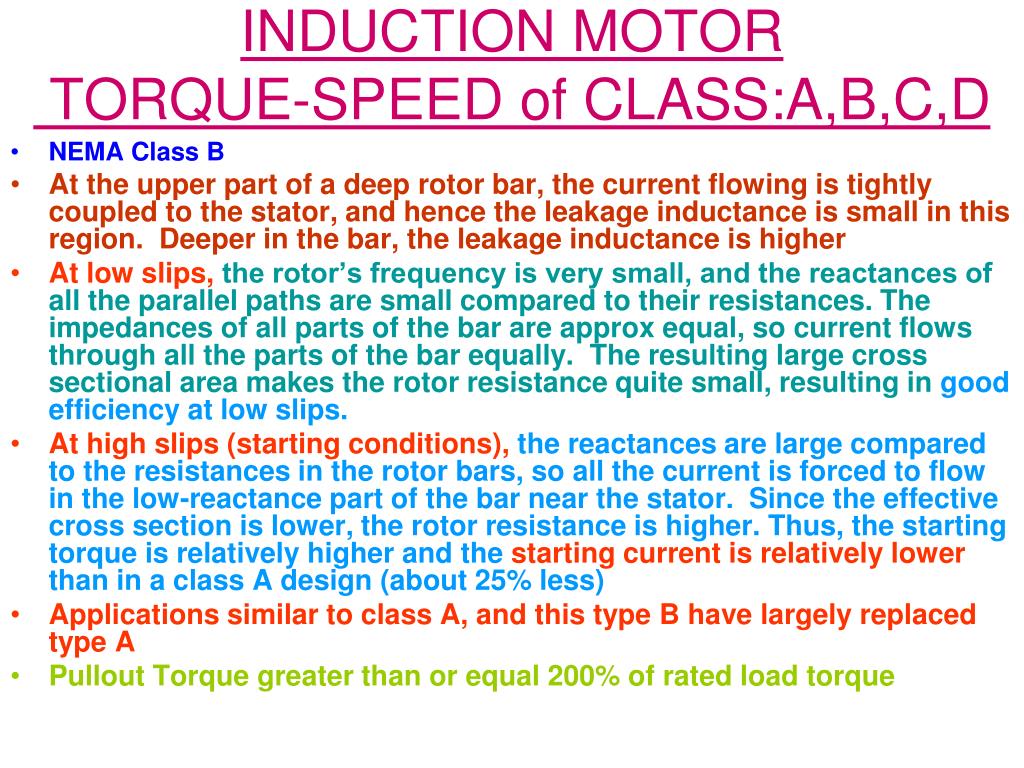 INDUCTION MOTOR
TORQUE-SPEED of CLASS:A,B,C,D

• NEMA Class B
• At the upper part of a deep rotor bar, the current flowing is tightly coupled to the stator, and hence the leakage inductance is small in this region. Deeper in the bar, the leakage inductance is higher
• At low slips, the rotor's frequency is very small, and the reactances of all the parallel paths are small compared to their resistances. The impedances of all parts of the bar are approx equal, so current flows through all the parts of the bar equally. The resulting large cross sectional area makes the rotor resistance quite small, resulting in good efficiency at low slips.
• At high slips (starting conditions), the reactances are large compared to the resistances in the rotor bars, so all the current is forced to flow in the low-reactance part of the bar near the stator. Since the effective cross section is lower, the rotor resistance is higher. Thus, the starting torque is relatively higher and the starting current is relatively lower than in a class A design (about 25% less)
• Applications similar to class A, and this type B have largely replaced type A
• Pullout Torque greater than or equal 200% of rated load torque